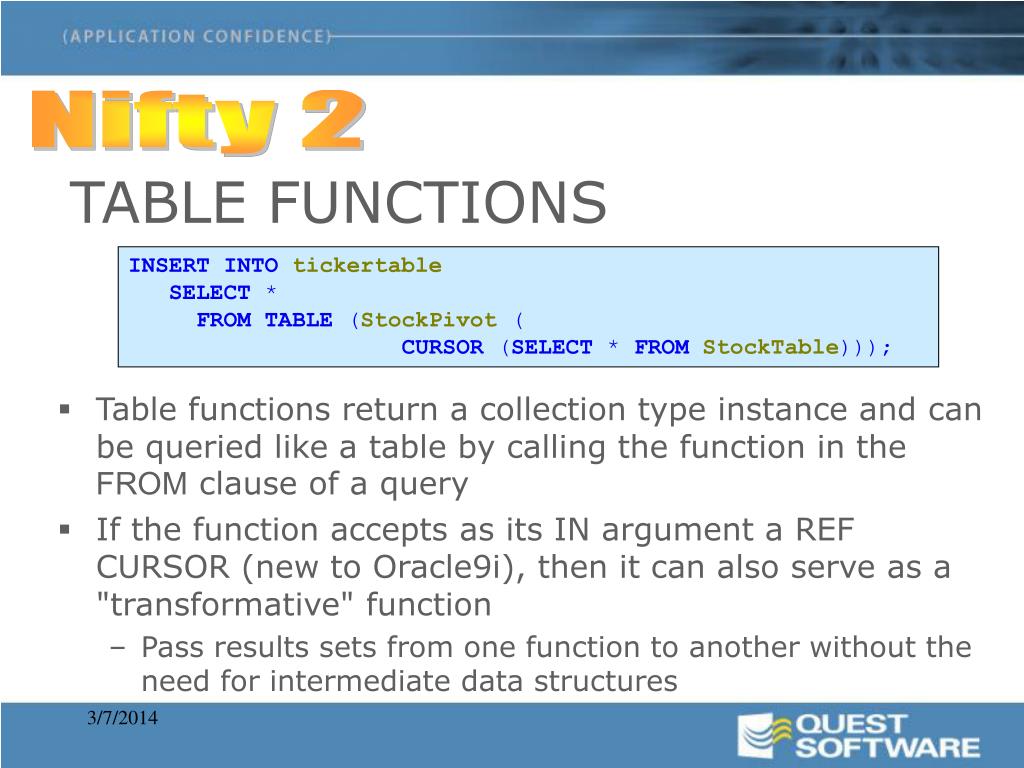 (APPLICATION CONFIDENCE)

Nifty 2

TABLE FUNCTIONS

INSERT INTO tickertable
SELECT *
FROM TABLE (StockPivot (
CURSOR (SELECT * FROM StockTable)));

▪ Table functions return a collection type instance and can be queried like a table by calling the function in the FROM clause of a query

▪ If the function accepts as its IN argument a REF CURSOR (new to Oracle9i), then it can also serve as a "transformative" function

– Pass results sets from one function to another without the need for intermediate data structures

3/7/2014

QUEST SOFTWARE